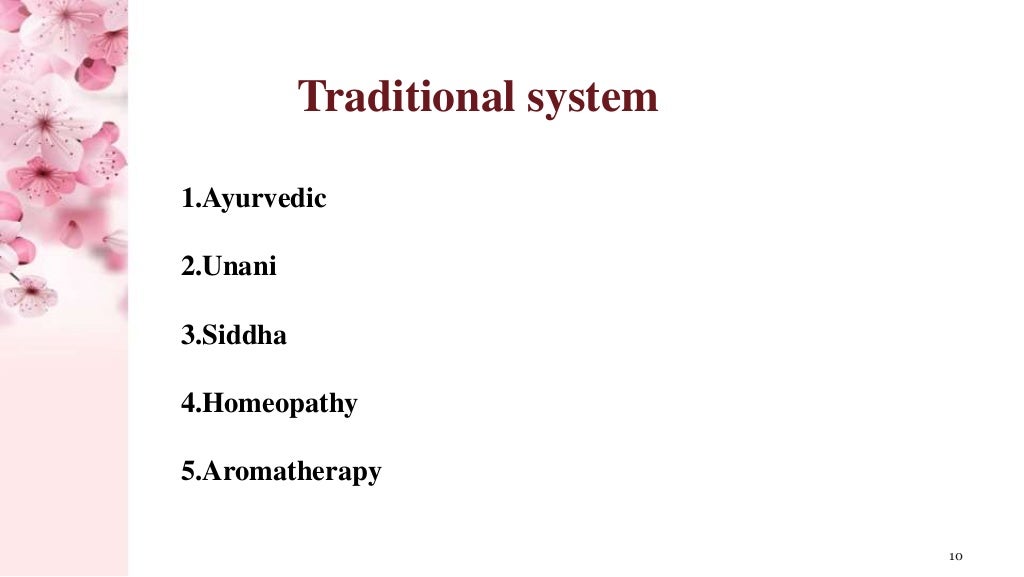 Traditional system

1.Ayurvedic

2.Unani

3.Siddha

4.Homeopathy

5.Aromatherapy

10